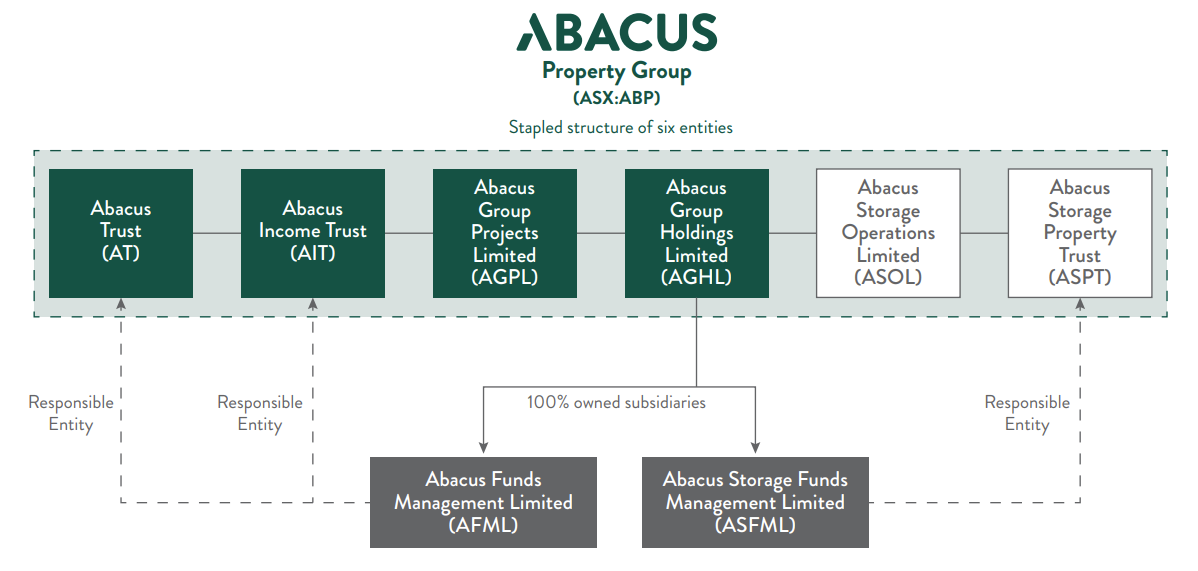 ABACUS
Property Group
(ASX:ABP)

Stapled structure of six entities

Abacus Trust (AT)

Abacus Income Trust (AIT)

Abacus Group Projects Limited (AGPL)

Abacus Group Holdings Limited (AGHL)

Abacus Storage Operations Limited (ASOL)

Abacus Storage Property Trust (ASPT)

Responsible Entity

Responsible Entity

100% owned subsidiaries

Responsible Entity

Abacus Funds Management Limited (AFML)

Abacus Storage Funds Management Limited (ASFML)